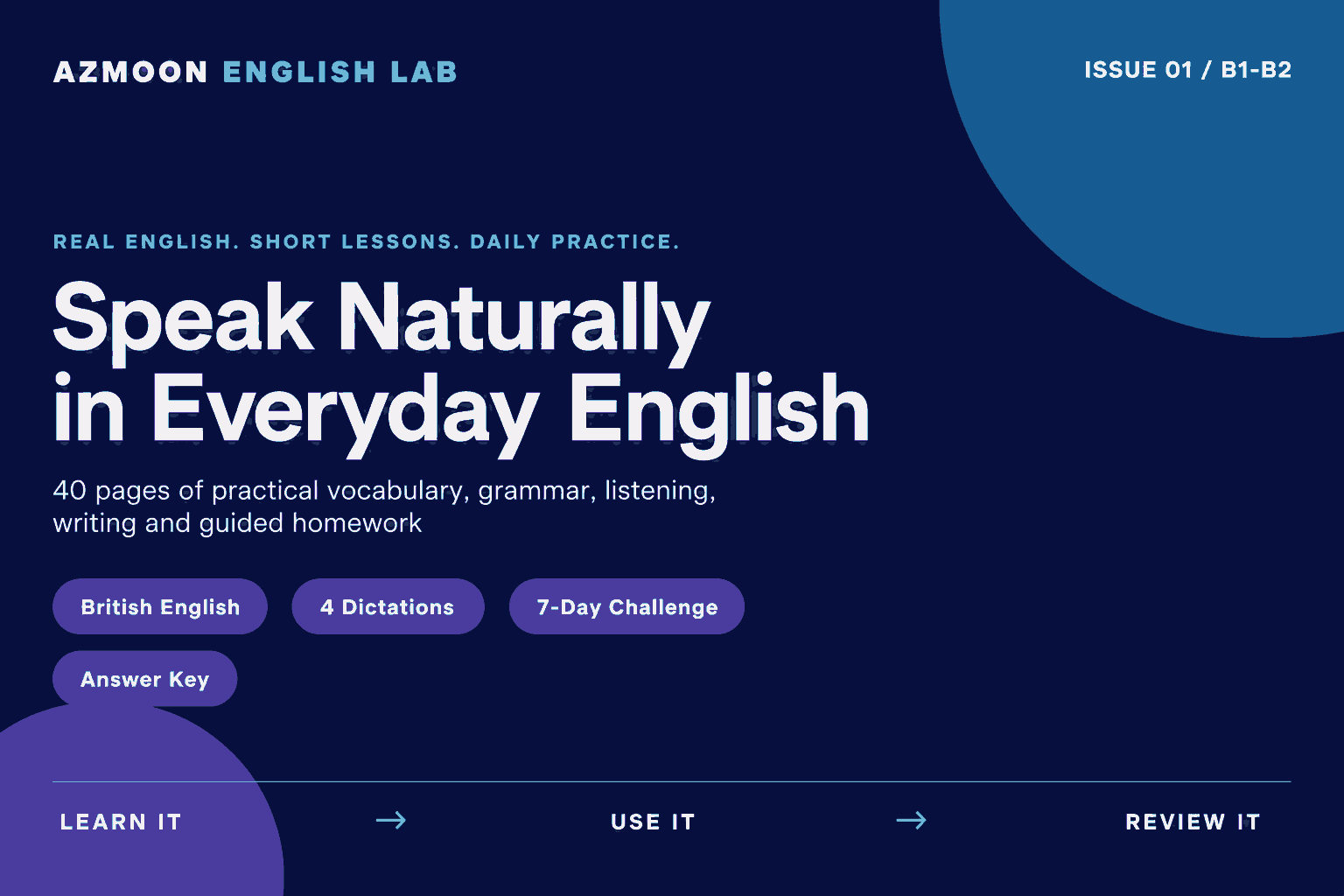 AZMOON ENGLISH LAB

ISSUE 01 / B1-B2

REAL ENGLISH. SHORT LESSONS. DAILY PRACTICE.

Speak Naturally in Everyday English

40 pages of practical vocabulary, grammar, listening, writing and guided homework

British English

4 Dictations

7-Day Challenge

Answer Key

LEARN IT → USE IT → REVIEW IT